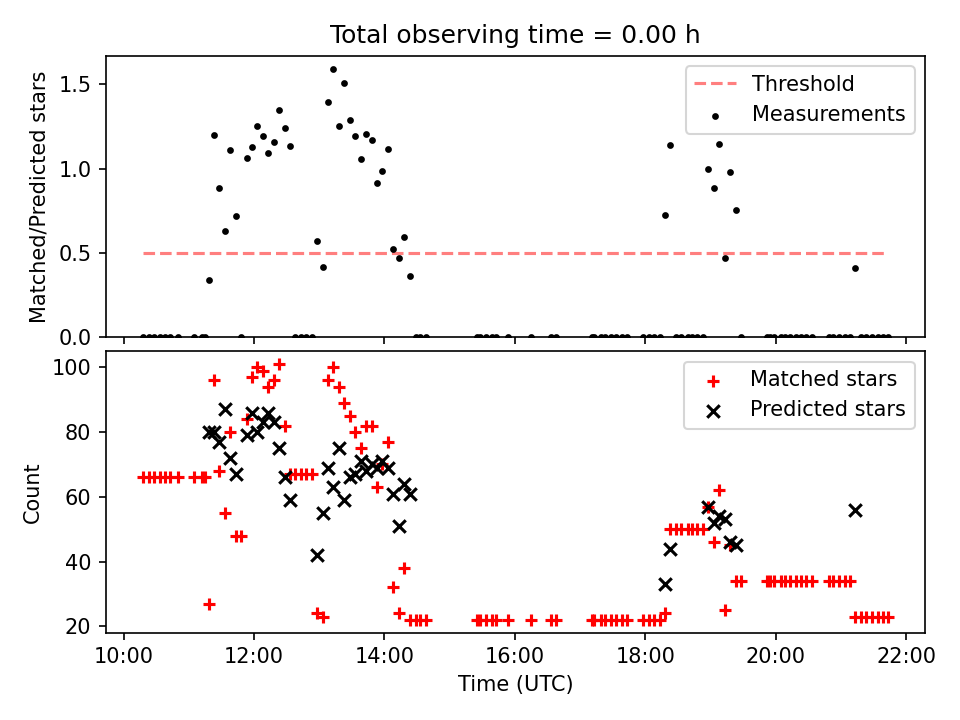 Total observing time = 0.00 h

Matched/Predicted stars

1.5
1.0
0.5
0.0

Threshold
Measurements

Count

100
80
60
40
20

Matched stars
Predicted stars

10:00
12:00
14:00
16:00
18:00
20:00
22:00

Time (UTC)